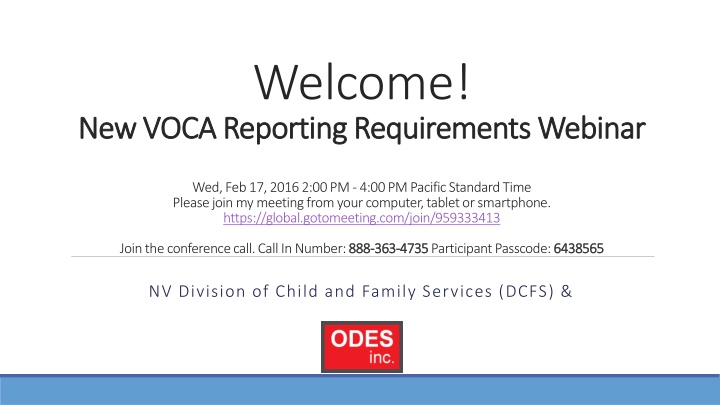 Welcome!
New VOCA Reporting Requirements Webinar

Wed, Feb 17, 2016 2:00 PM - 4:00 PM Pacific Standard Time
Please join my meeting from your computer, tablet or smartphone.
https://global.gotomeeting.com/join/959333413

Join the conference call. Call In Number: 888-363-4735 Participant Passcode: 6438565

NV Division of Child and Family Services (DCFS) &

ODES
inc.